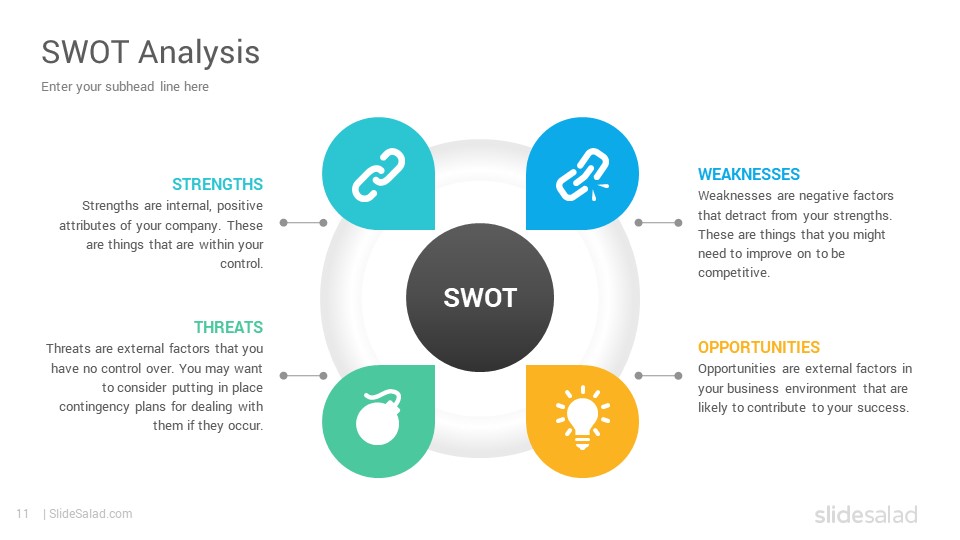 SWOT Analysis

Enter your subhead line here

STRENGTHS

Strengths are internal, positive attributes of your company. These are things that are within your control.

THREATS

Threats are external factors that you have no control over. You may want to consider putting in place contingency plans for dealing with them if they occur.

SWOT

WEAKNESSES

Weaknesses are negative factors that detract from your strengths. These are things that you might need to improve on to be competitive.

OPPORTUNITIES

Opportunities are external factors in your business environment that are likely to contribute to your success.

11 | SlideSalad.com

slidesalad